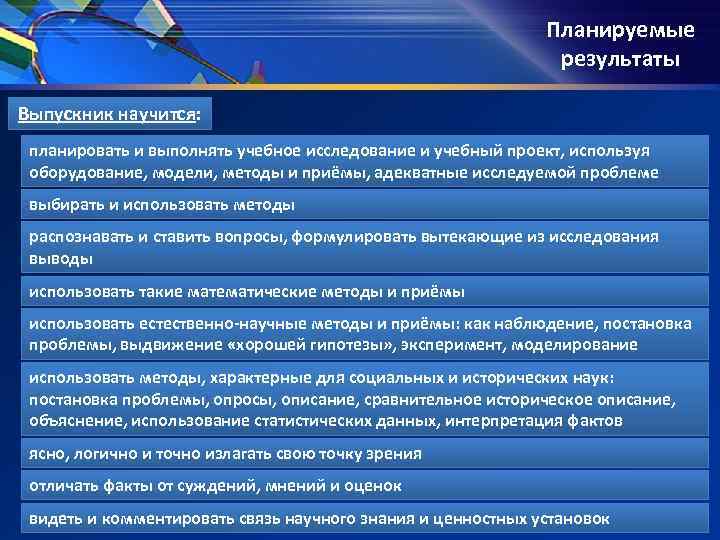 Планируемые результаты

Выпускник научится:

планировать и выполнять учебное исследование и учебный проект, используя оборудование, модели, методы и приёмы, адекватные исследуемой проблеме

выбирать и использовать методы

распознавать и ставить вопросы, формулировать вытекающие из исследования выводы

использовать такие математические методы и приёмы

использовать естественно-научные методы и приёмы: как наблюдение, постановка проблемы, выдвижение «хорошей гипотезы», эксперимент, моделирование

использовать методы, характерные для социальных и исторических наук: постановка проблемы, опросы, описание, сравнительное историческое описание, объяснение, использование статистических данных, интерпретация фактов

ясно, логично и точно излагать свою точку зрения

отличать факты от суждений, мнений и оценок

видеть и комментировать связь научного знания и ценностных установок